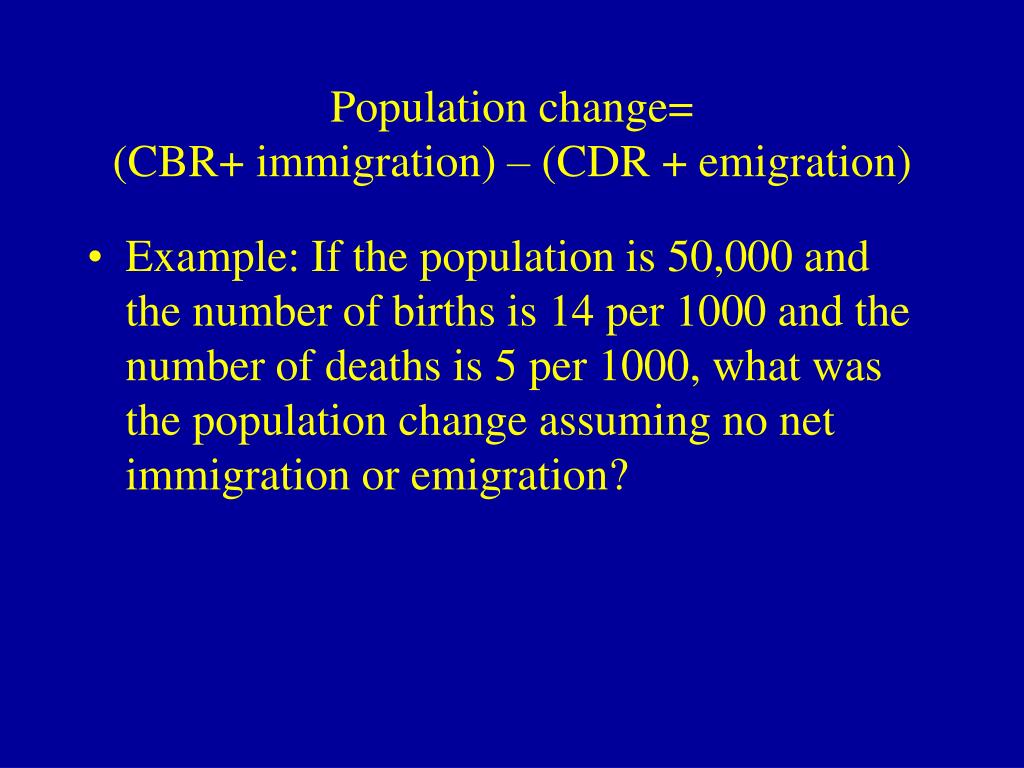 Population change=
(CBR+ immigration) – (CDR + emigration)

• Example: If the population is 50,000 and the number of births is 14 per 1000 and the number of deaths is 5 per 1000, what was the population change assuming no net immigration or emigration?